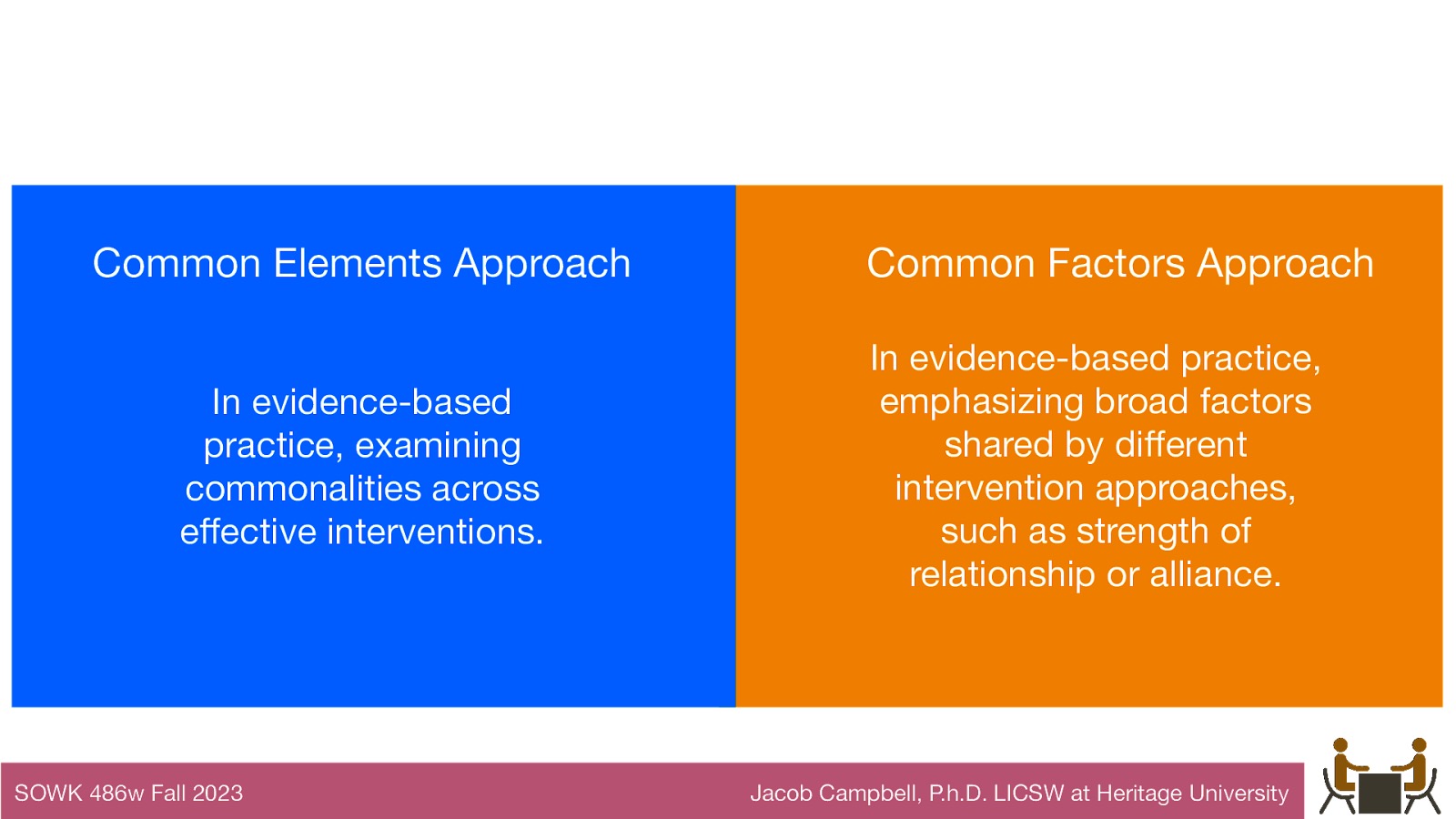 Common Elements Approach

In evidence-based practice, examining commonalities across effective interventions.

Common Factors Approach

In evidence-based practice, emphasizing broad factors shared by different intervention approaches, such as strength of relationship or alliance.

SOWK 486w Fall 2023

Jacob Campbell, P.h.D. LICSW at Heritage University